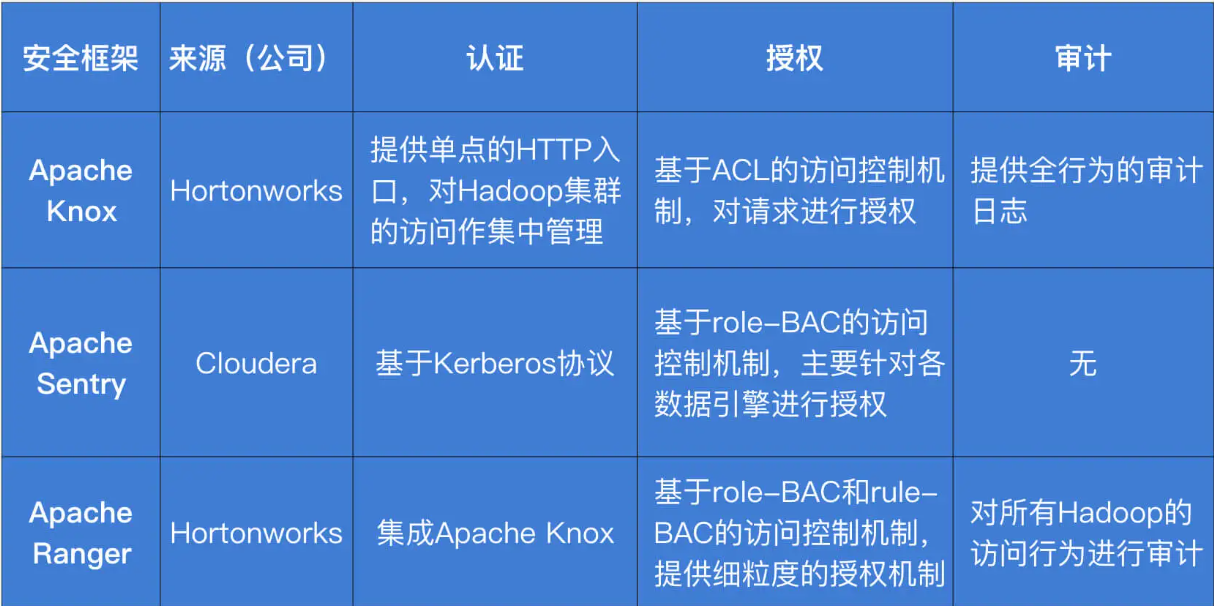 | 安全框架 | 来源（公司） | 认证 | 授权 | 审计 |
|---|---|---|---|---|
| Apache Knox | Hortonworks | 提供单点的HTTP入口，对Hadoop集群的访问作集中管理 | 基于ACL的访问控制机制，对请求进行授权 | 提供全行为的审计日志 |
| Apache Sentry | Cloudera | 基于Kerberos协议 | 基于role-BAC的访问控制机制，主要针对各数据引擎进行授权 | 无 |
| Apache Ranger | Hortonworks | 集成Apache Knox | 基于role-BAC和rule-BAC的访问控制机制，提供细粒度的授权机制 | 对所有Hadoop的访问行为进行审计 |